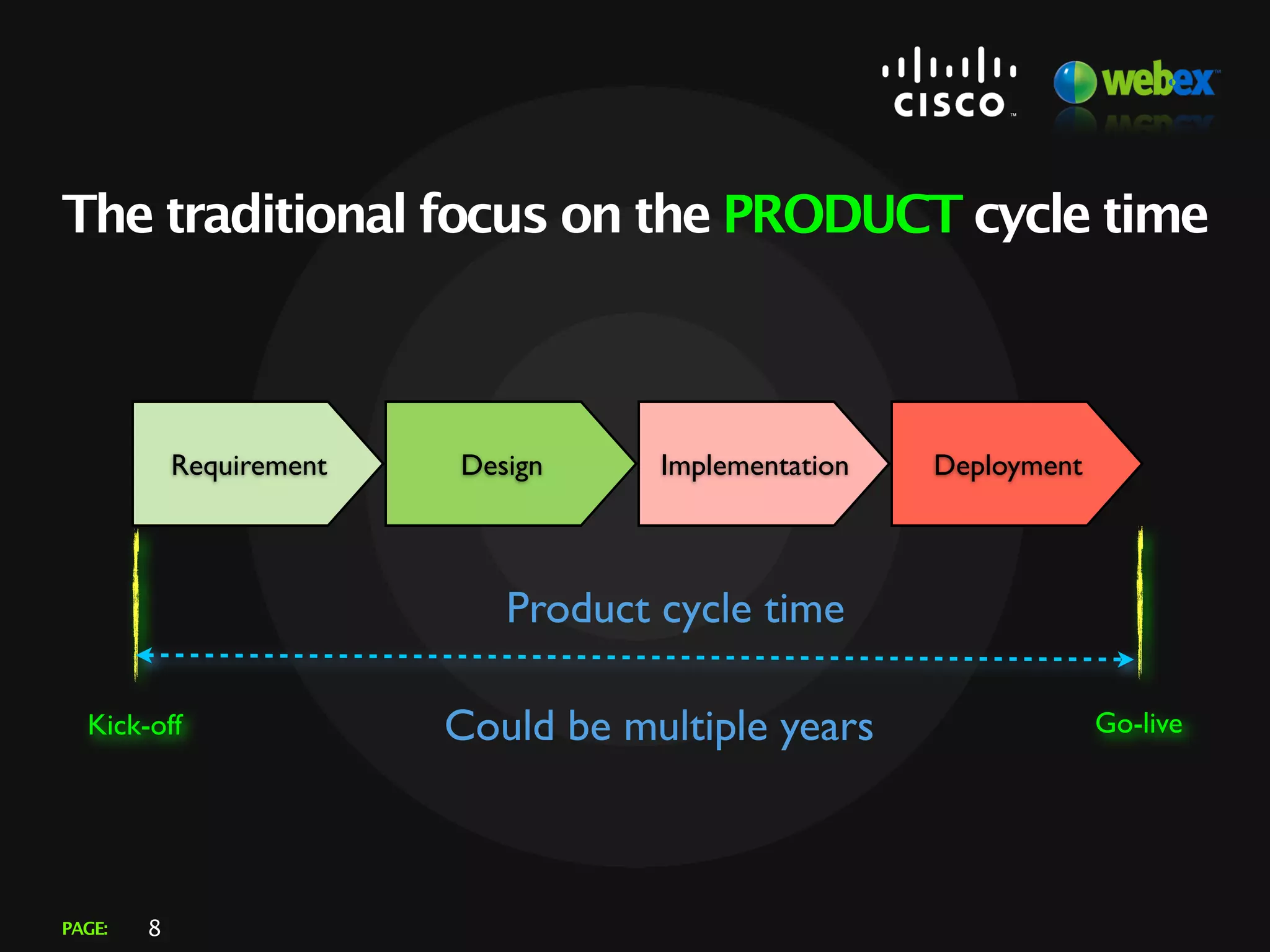 CISCO webex

The traditional focus on the PRODUCT cycle time

Requirement

Design

Implementation

Deployment

Product cycle time

Kick-off

Could be multiple years

Go-live

PAGE: 8